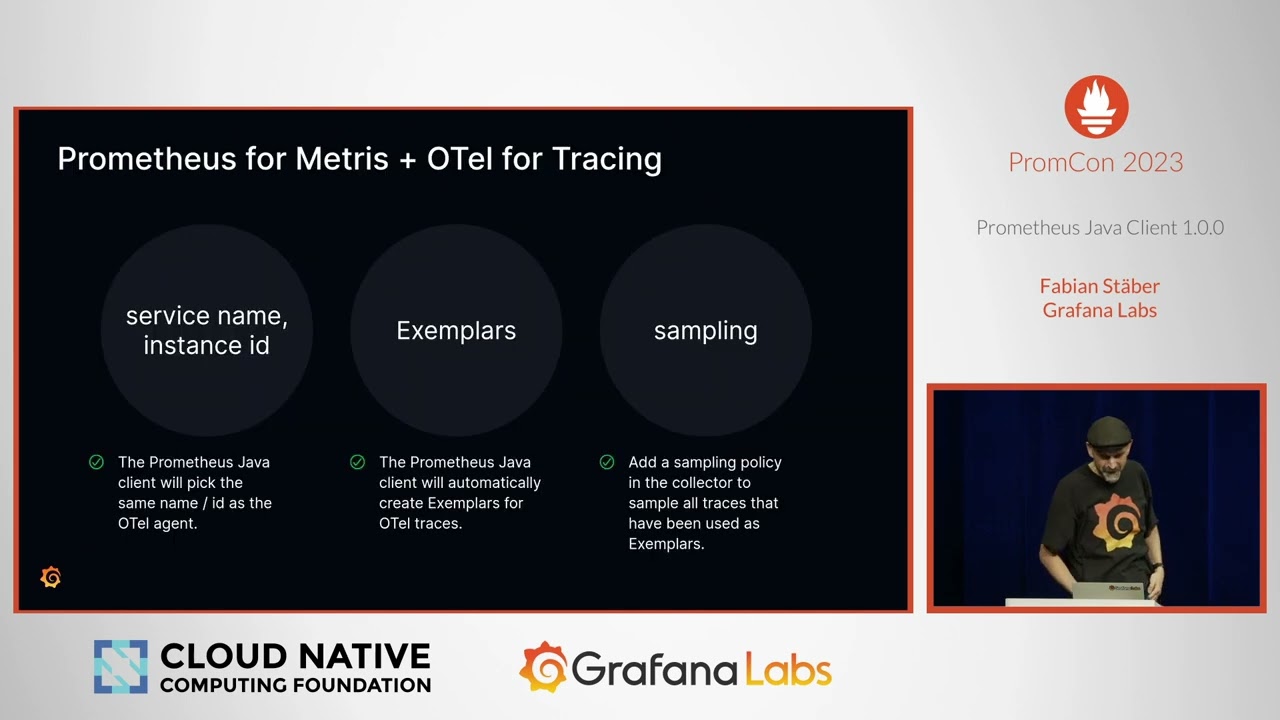 Prometheus for Metris + OTel for Tracing

service name, instance id

Exemplars

sampling

The Prometheus Java client will pick the same name / id as the OTel agent.

The Prometheus Java client will automatically create Exemplars for OTel traces.

Add a sampling policy in the collector to sample all traces that have been used as Exemplars.

PromCon 2023

Prometheus Java Client 1.0.0

Fabian Stäber
Grafana Labs

CLOUD NATIVE
COMPUTING FOUNDATION

Grafana Labs